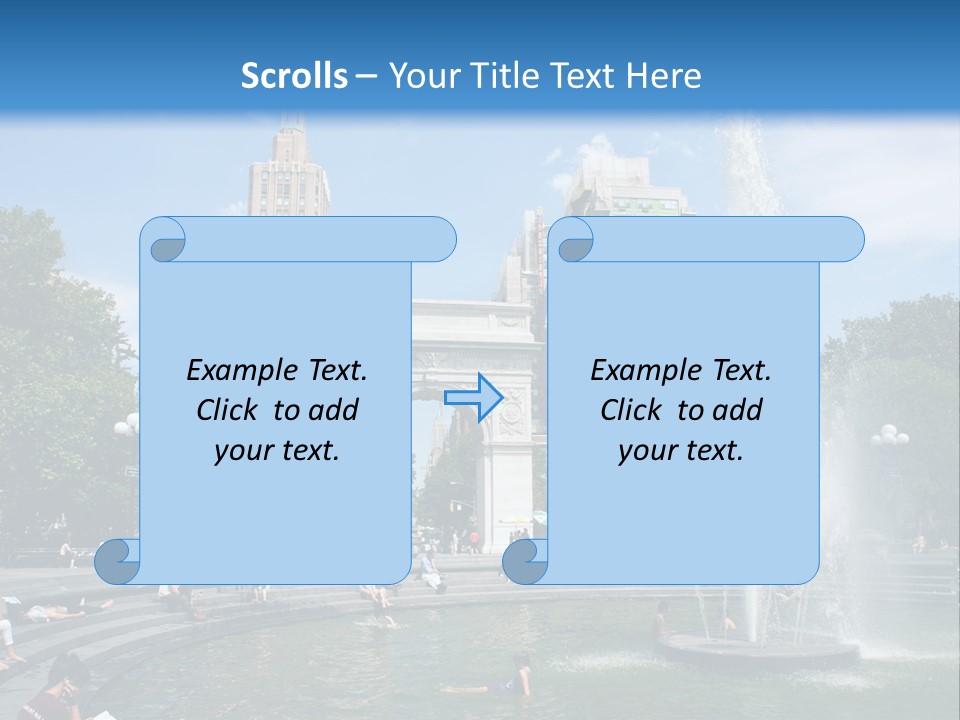 Scrolls – Your Title Text Here

Example Text. Click to add your text.

Example Text. Click to add your text.